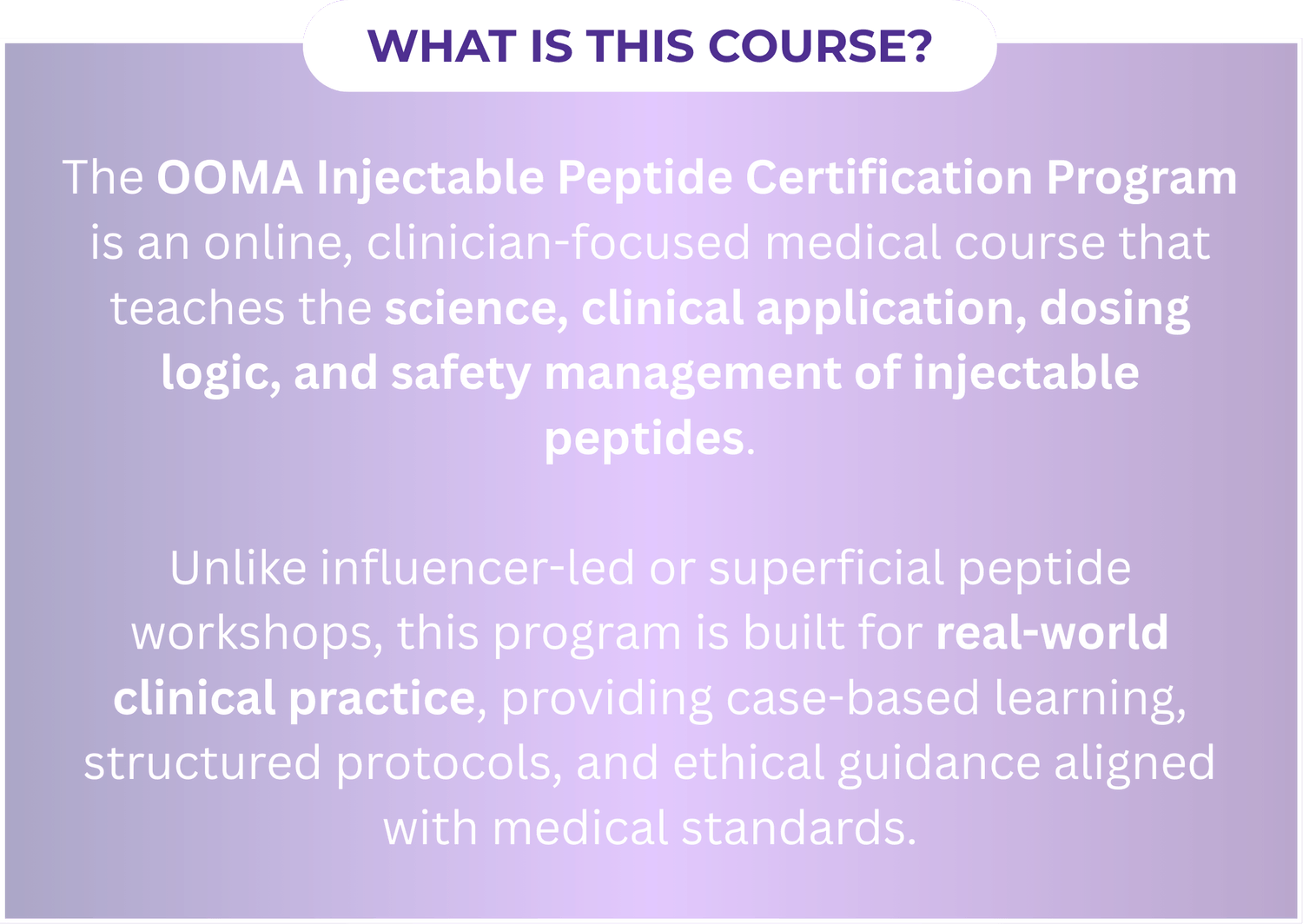 WHAT IS THIS COURSE?

The OOMA Injectable Peptide Certification Program is an online, clinician-focused medical course that teaches the science, clinical application, dosing logic, and safety management of injectable peptides.

Unlike influencer-led or superficial peptide workshops, this program is built for real-world clinical practice, providing case-based learning, structured protocols, and ethical guidance aligned with medical standards.